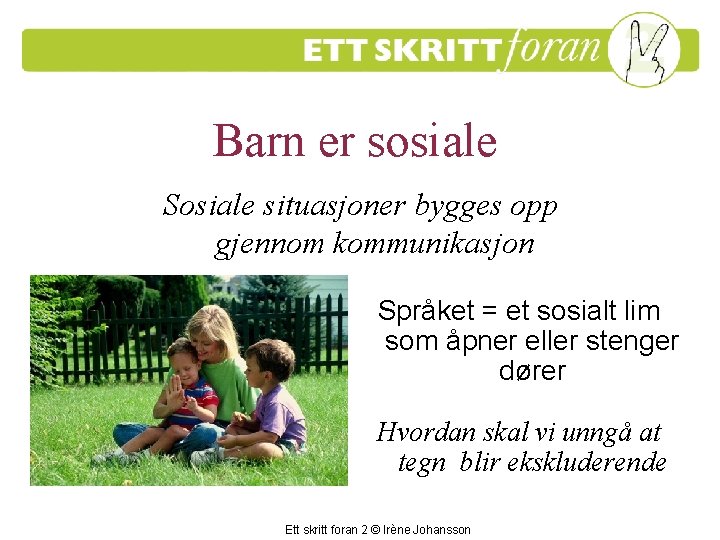 ETT SKRITT foran 2

Barn er sosiale

Sosiale situasjoner bygges opp gjennom kommunikasjon

Språket = et sosialt lim som åpner eller stenger dører

Hvordan skal vi unngå at tegn blir ekskluderende

Ett skritt foran 2 © Irène Johansson